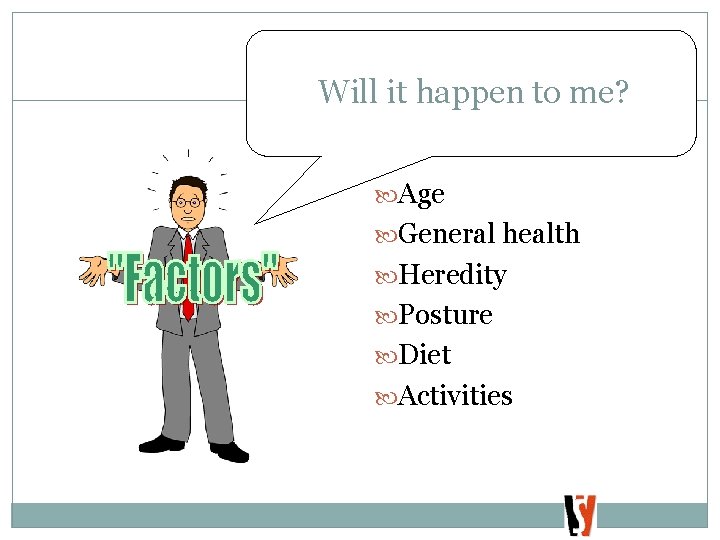 Will it happen to me?

"Factors"

Age
General health
Heredity
Posture
Diet
Activities